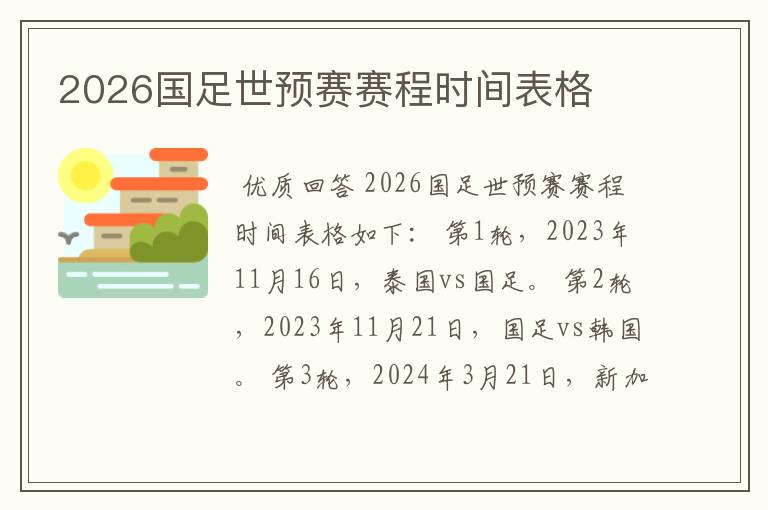 2026国足世预赛赛程时间表格

优质回答 2026国足世预赛赛程时间表格如下： 第1轮，2023年11月16日，泰国vs国足。 第2轮，2023年11月21日，国足vs韩国。 第3轮，2024年3月21日，新加